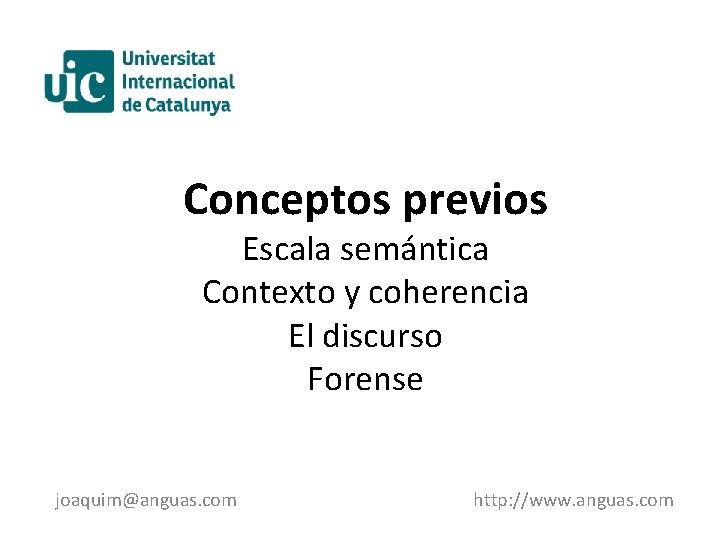 uic Universitat Internacional de Catalunya

Conceptos previos
Escala semántica
Contexto y coherencia
El discurso
Forense

joaquim@anguas.com

http://www.anguas.com